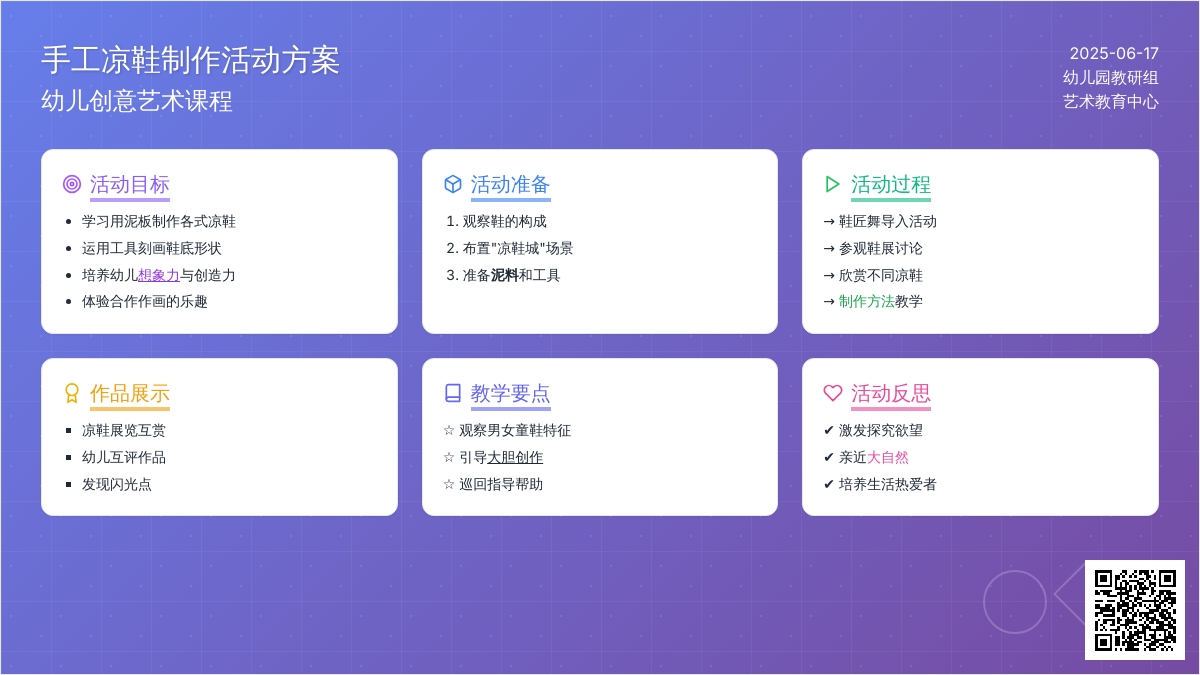 手工凉鞋制作活动方案
幼儿创意艺术课程

2025-06-17
幼儿园教研组
艺术教育中心

活动目标
- 学习用泥板制作各式凉鞋
- 运用工具刻画鞋底形状
- 培养幼儿想象力与创造力
- 体验合作作画的乐趣

活动准备
1. 观察鞋的构成
2. 布置"凉鞋城"场景
3. 准备泥料和工具

活动过程
→ 鞋匠舞导入活动
→ 参观鞋展讨论
→ 欣赏不同凉鞋
→ 制作方法教学

作品展示
- 凉鞋展览互赏
- 幼儿互评作品
- 发现闪光点

教学要点
☆ 观察男女童鞋特征
☆ 引导大胆创作
☆ 巡回指导帮助

活动反思
✔ 激发探究欲望
✔ 亲近大自然
✔ 培养生活热爱者